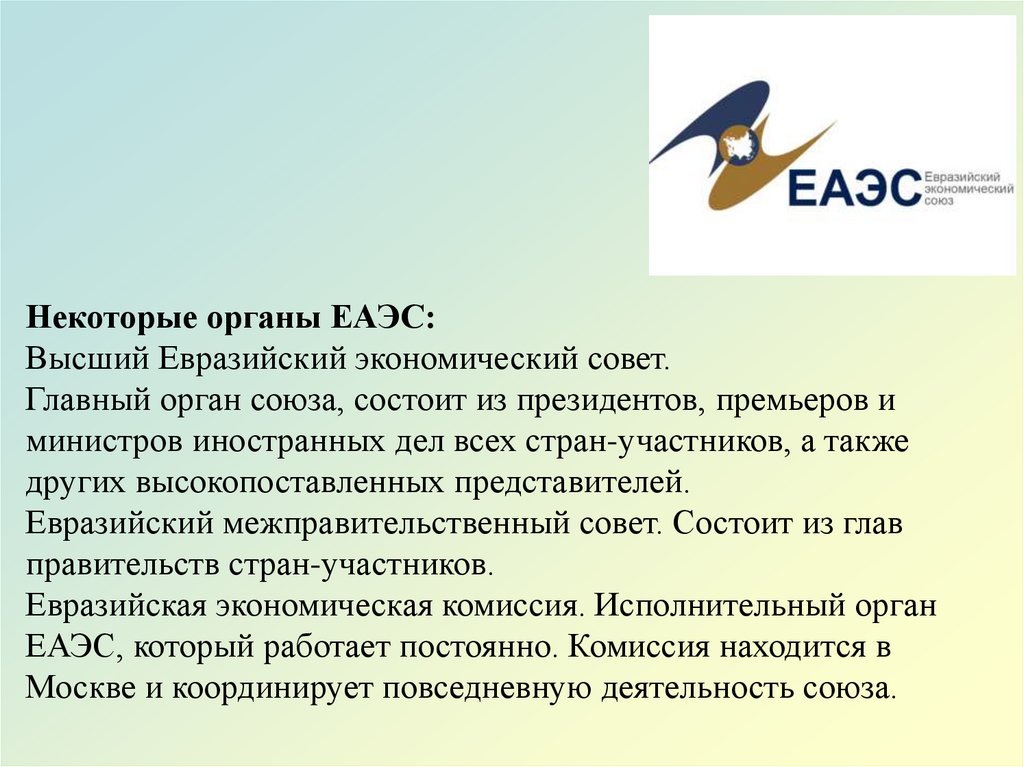 ЕАЭС Евразийский экономический союз

**Некоторые органы ЕАЭС:**
Высший Евразийский экономический совет.
Главный орган союза, состоит из президентов, премьеров и министров иностранных дел всех стран-участников, а также других высокопоставленных представителей.
Евразийский межправительственный совет. Состоит из глав правительств стран-участников.
Евразийская экономическая комиссия. Исполнительный орган ЕАЭС, который работает постоянно. Комиссия находится в Москве и координирует повседневную деятельность союза.